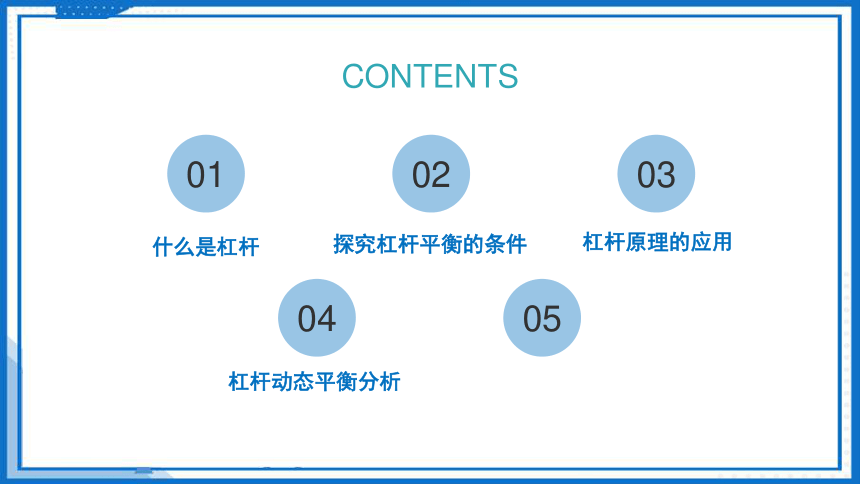 CONTENTS

01
什么是杠杆

02
探究杠杆平衡的条件

03
杠杆原理的应用

04
杠杆动态平衡分析

05